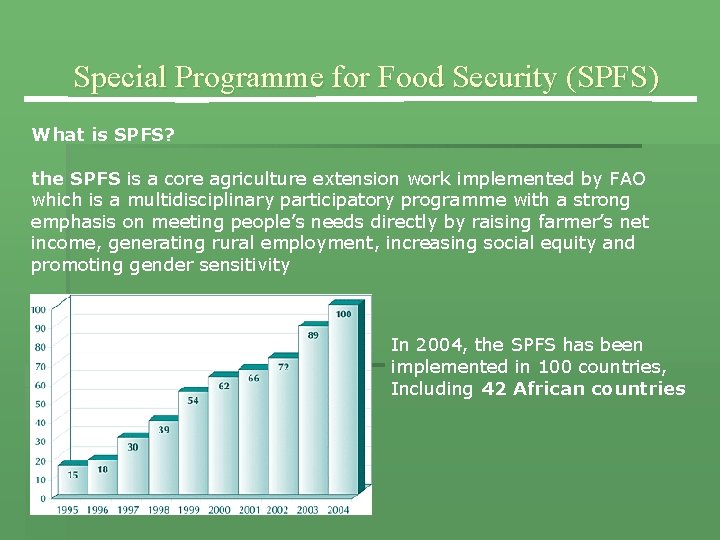 Special Programme for Food Security (SPFS)

What is SPFS?

the SPFS is a core agriculture extension work implemented by FAO which is a multidisciplinary participatory programme with a strong emphasis on meeting people's needs directly by raising farmer's net income, generating rural employment, increasing social equity and promoting gender sensitivity

100
90
80
70
60
50
40
30
20
10
0

15
18
30
39
54
62
66
72
89
100

1995 1996 1997 1998 1999 2000 2001 2002 2003 2004

In 2004, the SPFS has been implemented in 100 countries, Including 42 African countries